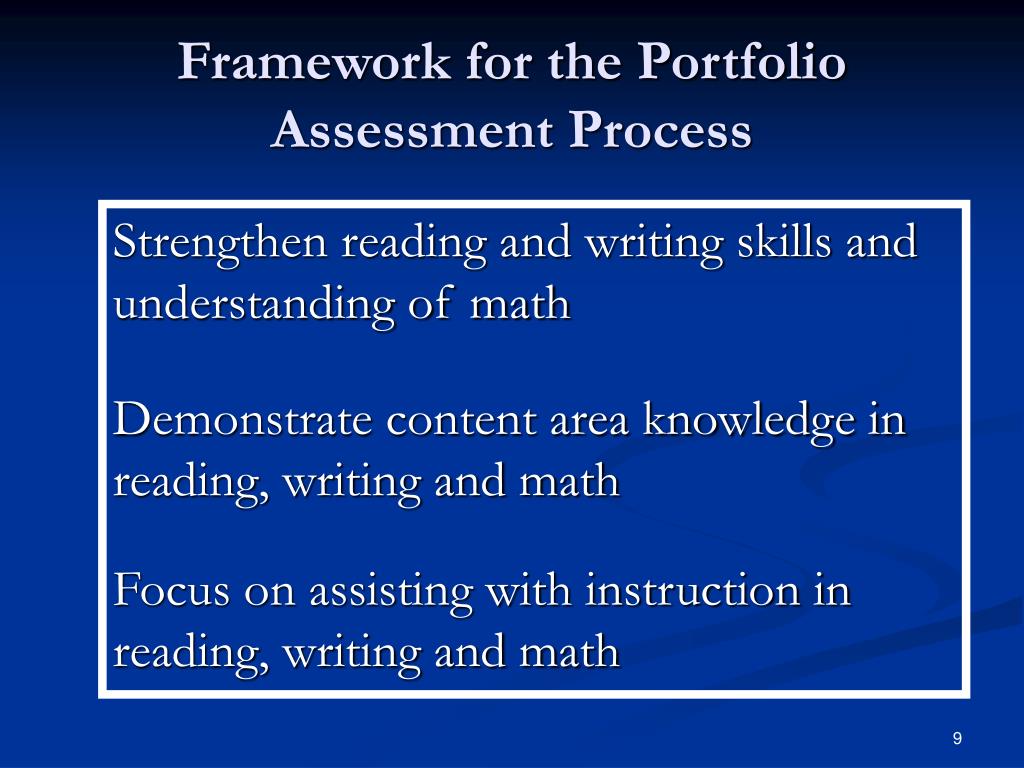 Framework for the Portfolio Assessment Process

Strengthen reading and writing skills and understanding of math

Demonstrate content area knowledge in reading, writing and math

Focus on assisting with instruction in reading, writing and math

9